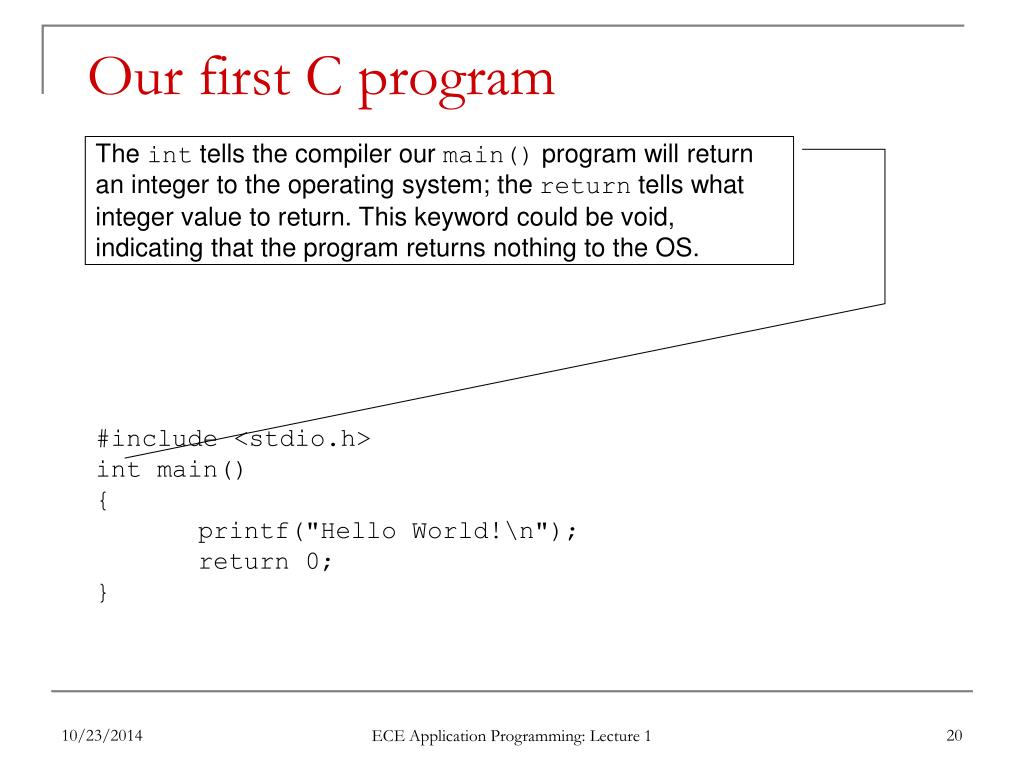 Our first C program

The int tells the compiler our main() program will return an integer to the operating system; the return tells what integer value to return. This keyword could be void, indicating that the program returns nothing to the OS.

#include <stdio.h>
int main()
{
	printf("Hello World!\n");
	return 0;
}

10/23/2014

ECE Application Programming: Lecture 1

20